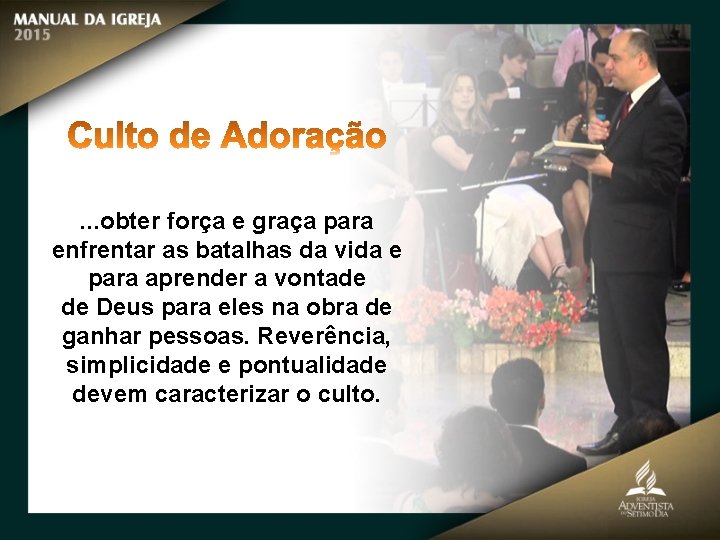 MANUAL DA IGREJA
2015

Culto de Adoração

...obter força e graça para enfrentar as batalhas da vida e para aprender a vontade de Deus para eles na obra de ganhar pessoas. Reverência, simplicidade e pontualidade devem caracterizar o culto.

IGREJA
ADVENTISTA
DO SÉTIMO DIA